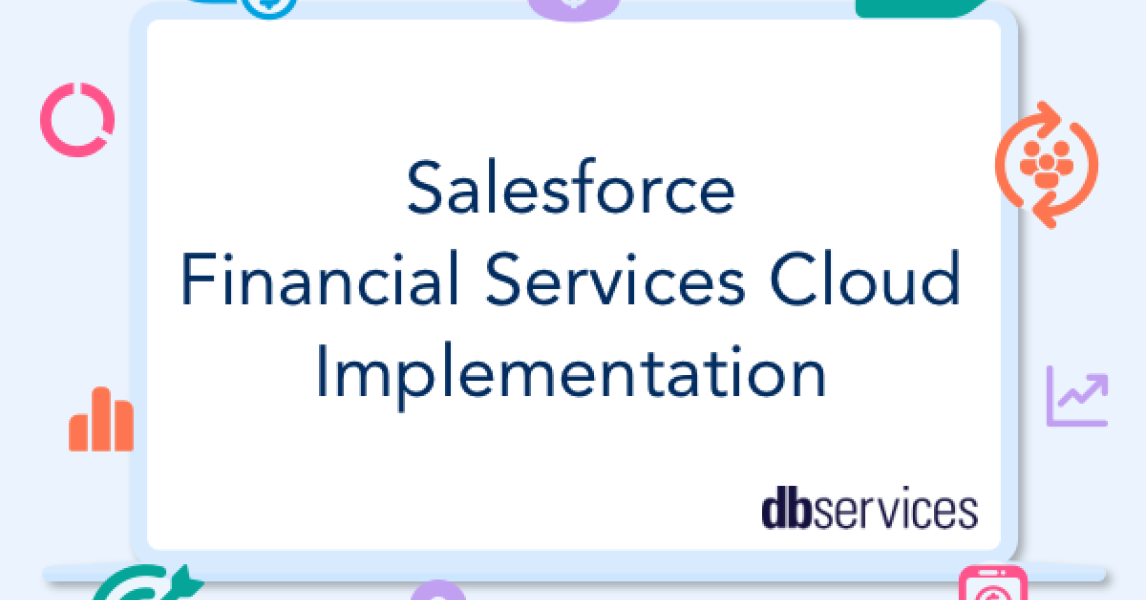 Salesforce
Financial Services Cloud
Implementation

dbservices